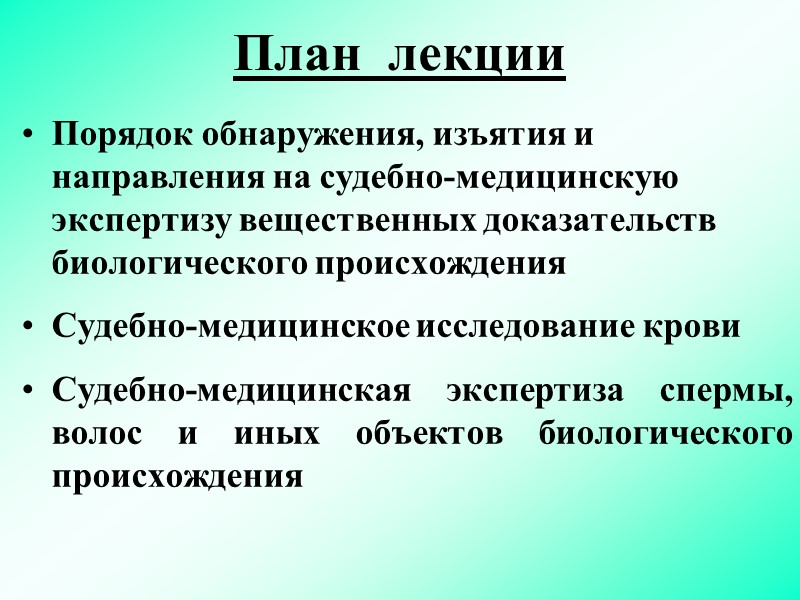 План лекции

• Порядок обнаружения, изъятия и направления на судебно-медицинскую экспертизу вещественных доказательств биологического происхождения

• Судебно-медицинское исследование крови

• Судебно-медицинская экспертиза спермы, волос и иных объектов биологического происхождения